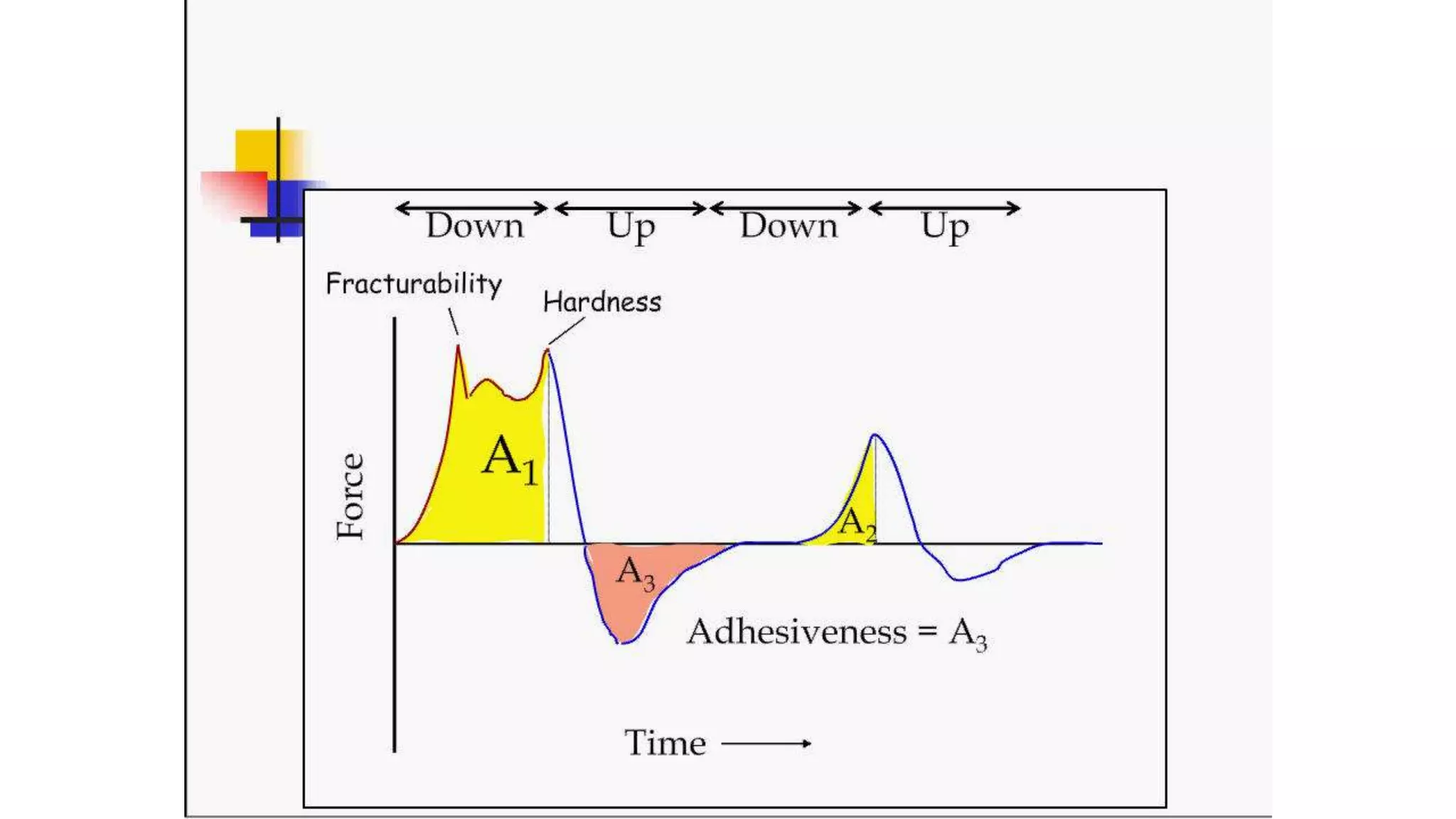 Down Up Down Up

Fracturability

Hardness

Force

$A_1$

$A_2$

$A_3$

Adhesiveness = $A_3$

Time